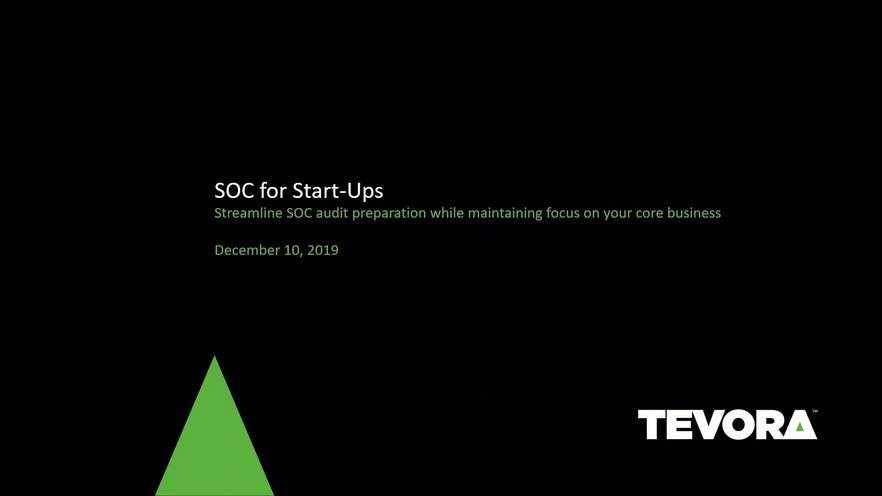 SOC for Start-Ups
Streamline SOC audit preparation while maintaining focus on your core business

December 10, 2019

TEVORA™